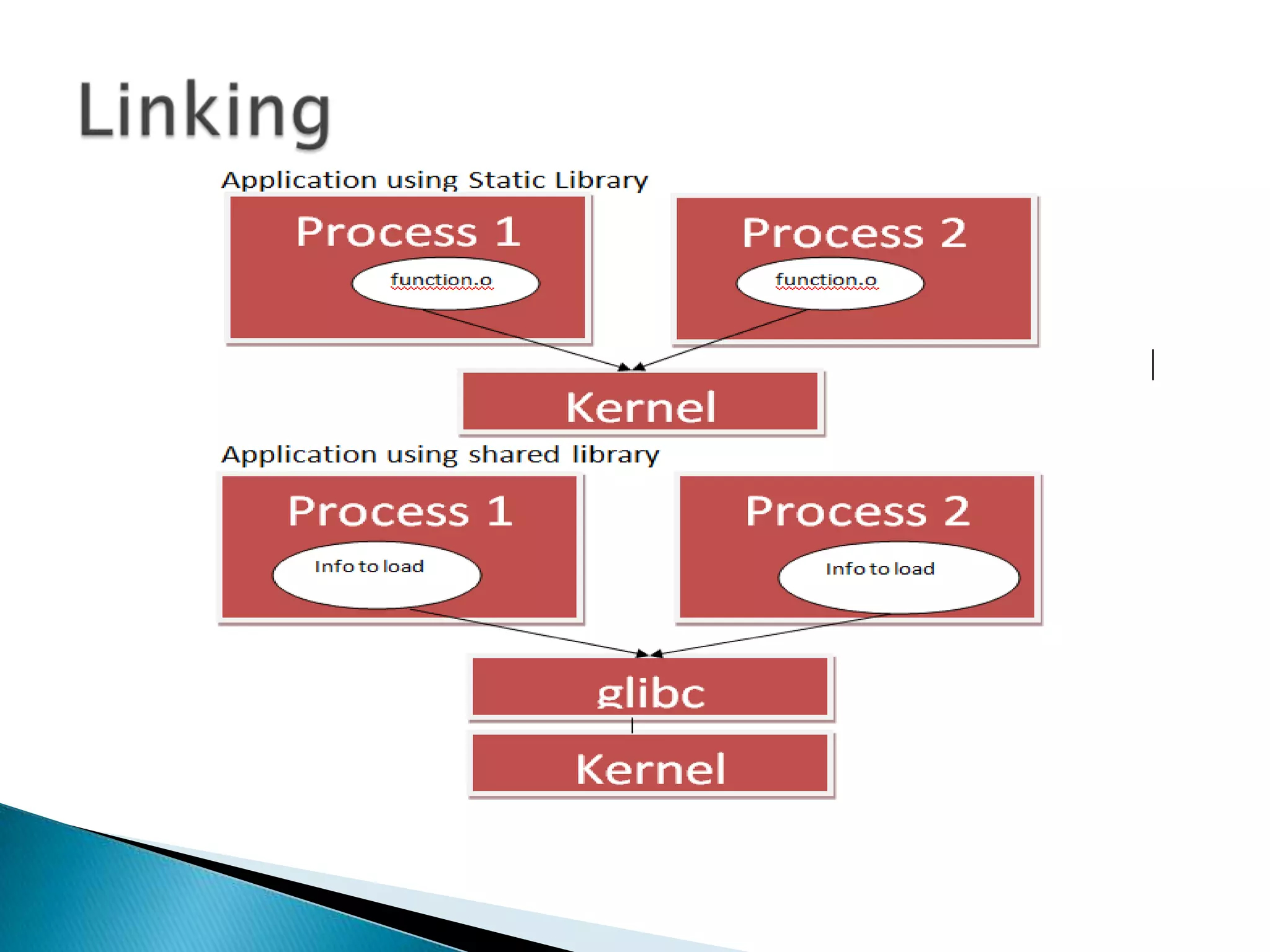 Linking

Application using Static Library

Process 1

function.o

Process 2

function.o

Kernel

Application using shared library

Process 1

Info to load

Process 2

Info to load

glibc

Kernel